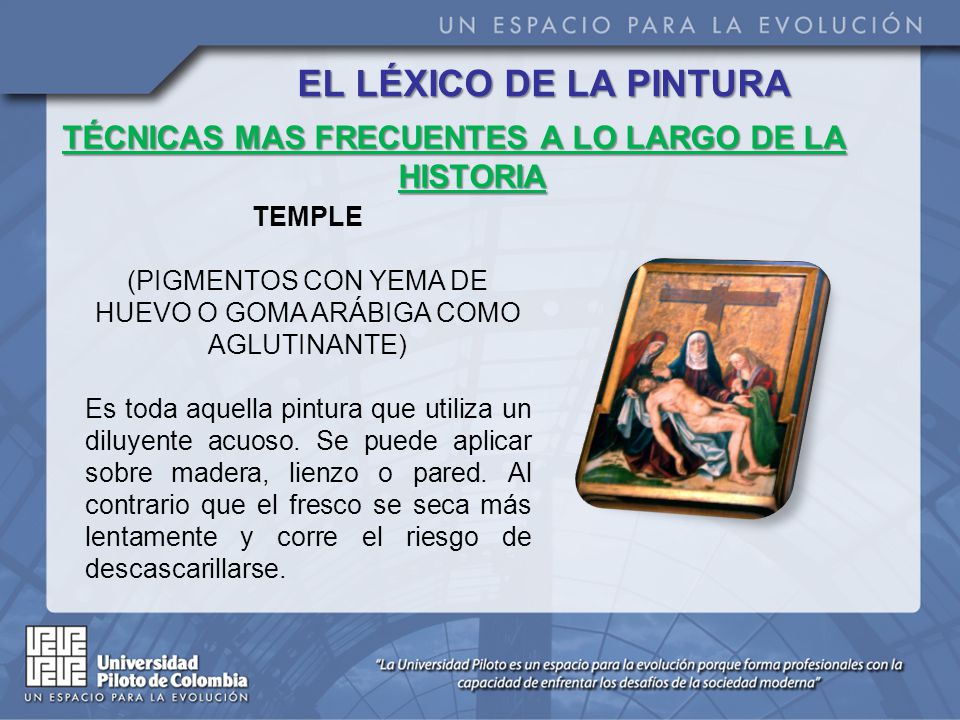 UN ESPACIO PARA LA EVOLUCIÓN

EL LÉXICO DE LA PINTURA

TÉCNICAS MAS FRECUENTES A LO LARGO DE LA HISTORIA

TEMPLE

(PIGMENTOS CON YEMA DE HUEVO O GOMA ARÁBIGA COMO AGLUTINANTE)

Es toda aquella pintura que utiliza un diluyente acuoso. Se puede aplicar sobre madera, lienzo o pared. Al contrario que el fresco se seca más lentamente y corre el riesgo de descascarillarse.

Universidad Piloto de Colombia
UN ESPACIO PARA LA EVOLUCIÓN

"La Universidad Piloto es un espacio para la evolución porque forma profesionales con la capacidad de enfrentar los desafíos de la sociedad moderna"